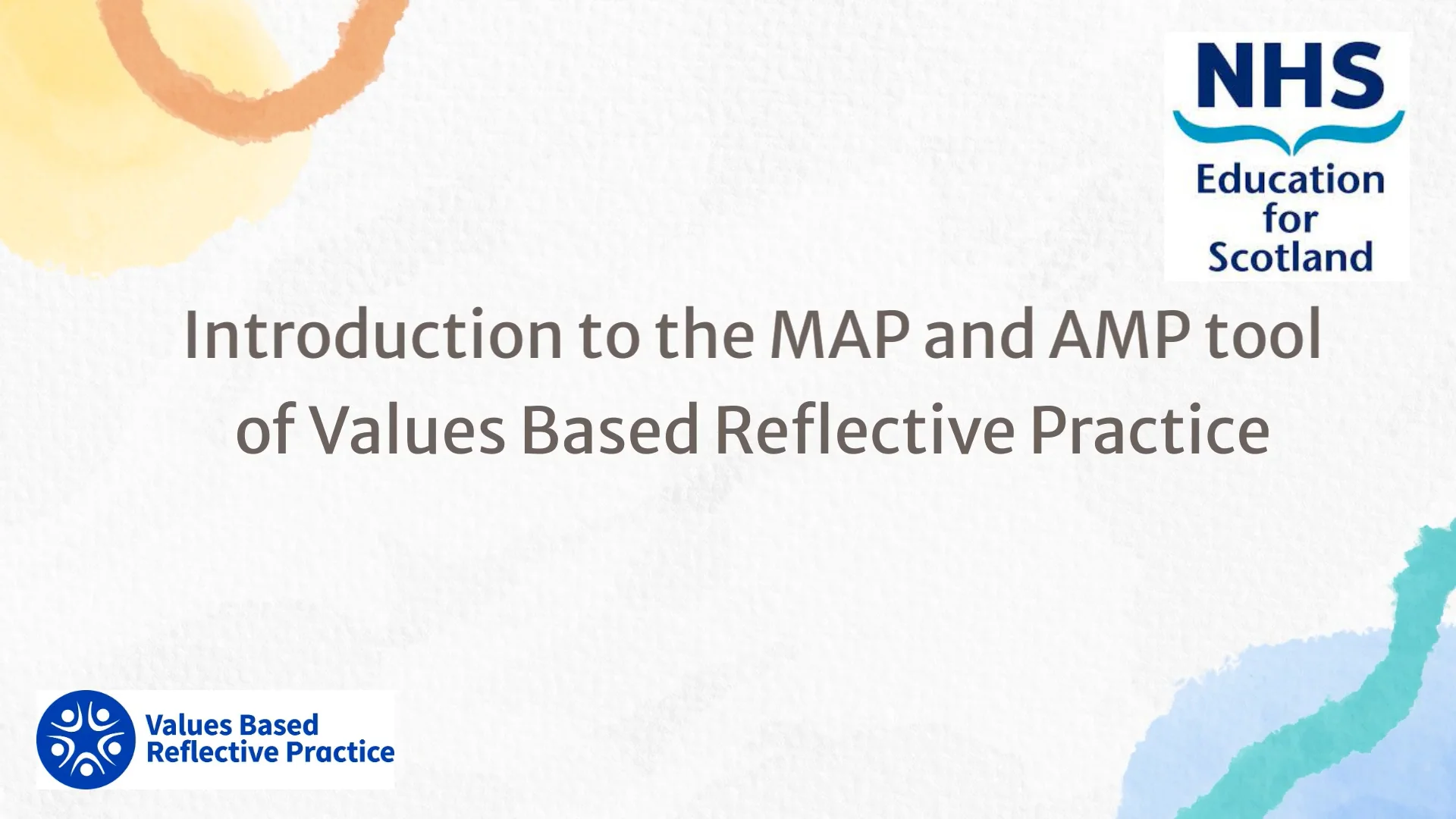 NHS
Education for Scotland

Introduction to the MAP and AMP tool of Values Based Reflective Practice

Values Based Reflective Practice